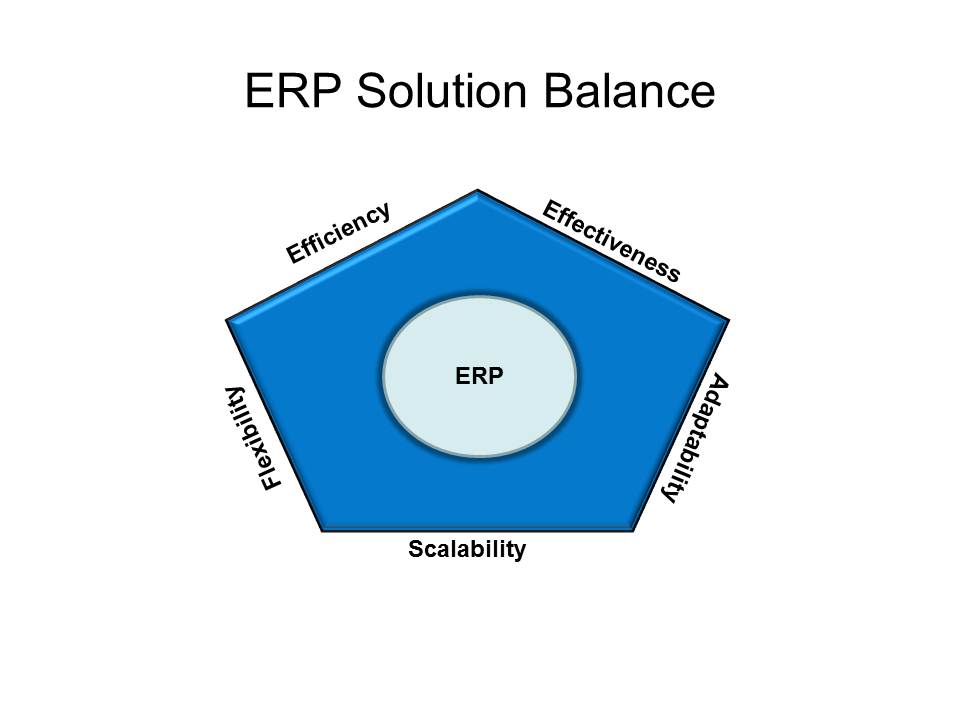 ERP Solution Balance

Efficiency

Effectiveness

ERP

Flexibility

Adaptability

Scalability